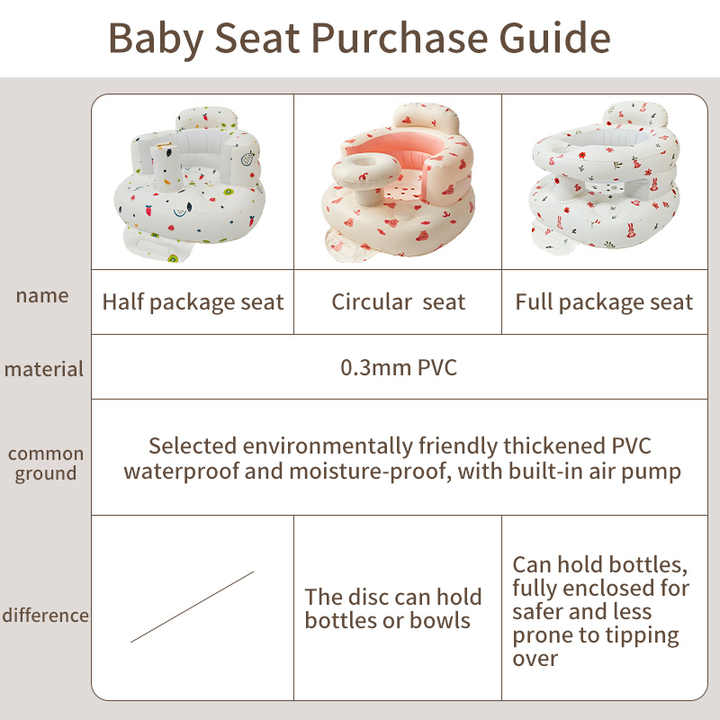 Baby Seat Purchase Guide

| | | | |
|---|---|---|---|
| name | Half package seat | Circular seat | Full package seat |
| material | 0.3mm PVC | | |
| common ground | Selected environmentally friendly thickened PVC waterproof and moisture-proof, with built-in air pump | | |
| difference | | The disc can hold bottles or bowls | Can hold bottles, fully enclosed for safer and less prone to tipping over |